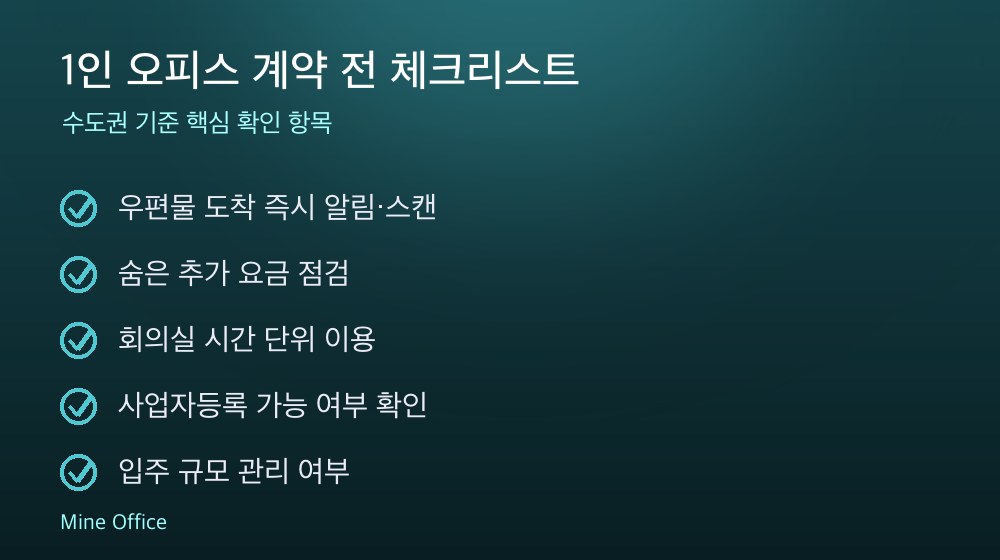 1인 오피스 계약 전 체크리스트

수도권 기준 핵심 확인 항목

우편물 도착 즉시 알림·스캔

숨은 추가 요금 점검

회의실 시간 단위 이용

사업자등록 가능 여부 확인

입주 규모 관리 여부

Mine Office